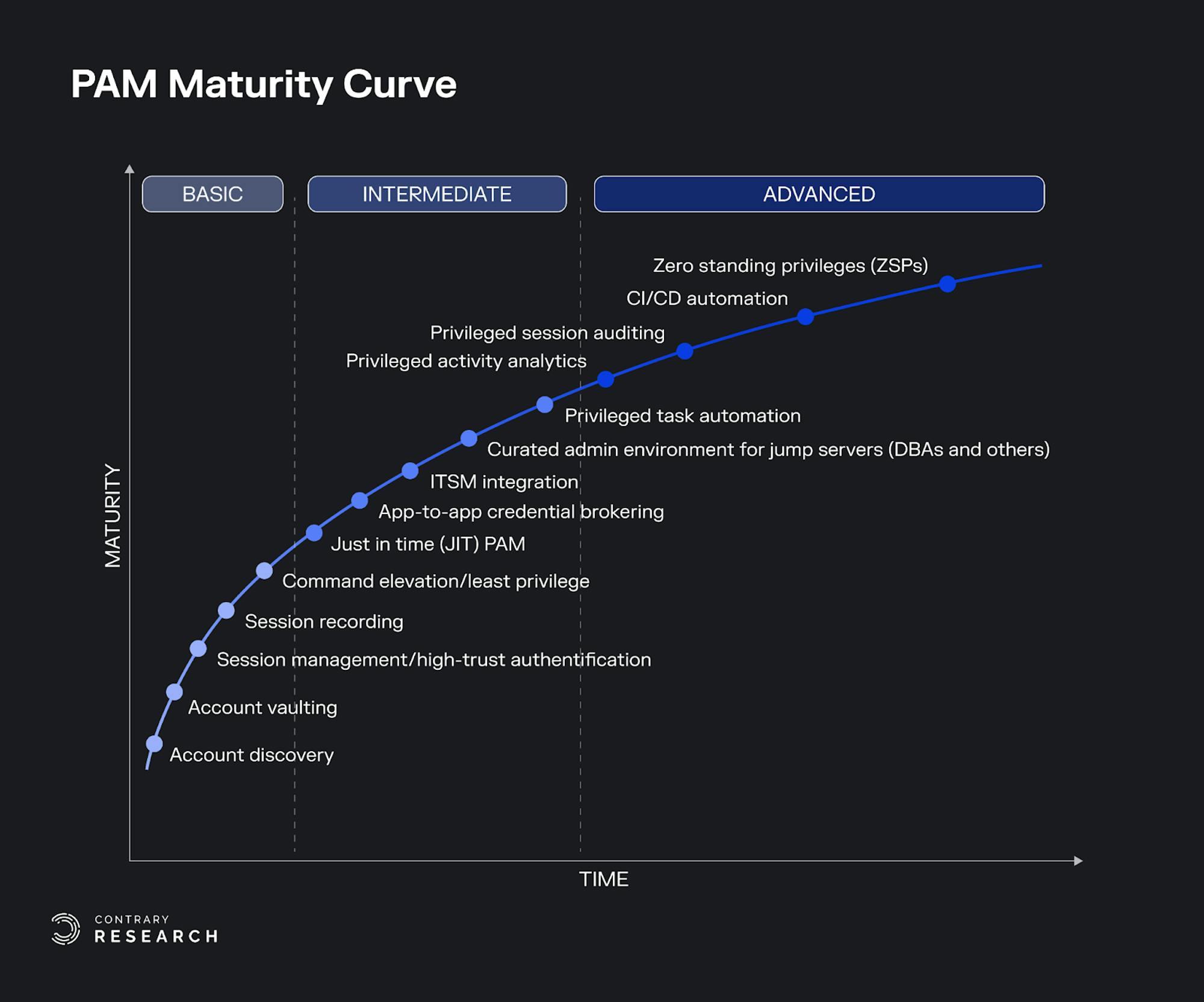 PAM Maturity Curve

BASIC

INTERMEDIATE

ADVANCED

MATURITY

Zero standing privileges (ZSPs)

CI/CD automation

Privileged session auditing

Privileged activity analytics

Privileged task automation

Curated admin environment for jump servers (DBAs and others)

ITSM integration

App-to-app credential brokering

Just in time (JIT) PAM

Command elevation/least privilege

Session recording

Session management/high-trust authentification

Account vaulting

Account discovery

TIME

CONTRARY
RESEARCH